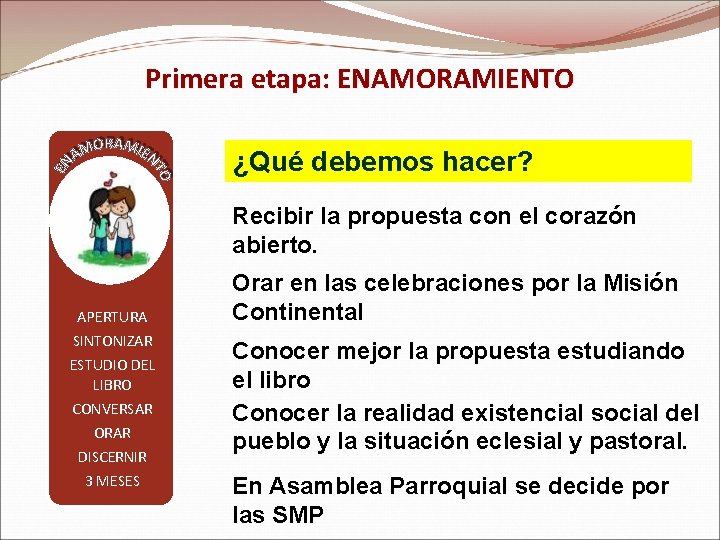 Primera etapa: ENAMORAMIENTO

ENAMORAMIENTO

APERTURA
SINTONIZAR
ESTUDIO DEL LIBRO
CONVERSAR
ORAR
DISCERNIR
3 MESES

¿Qué debemos hacer?

Recibir la propuesta con el corazón abierto.

Orar en las celebraciones por la Misión Continental

Conocer mejor la propuesta estudiando el libro

Conocer la realidad existencial social del pueblo y la situación eclesial y pastoral.

En Asamblea Parroquial se decide por las SMP